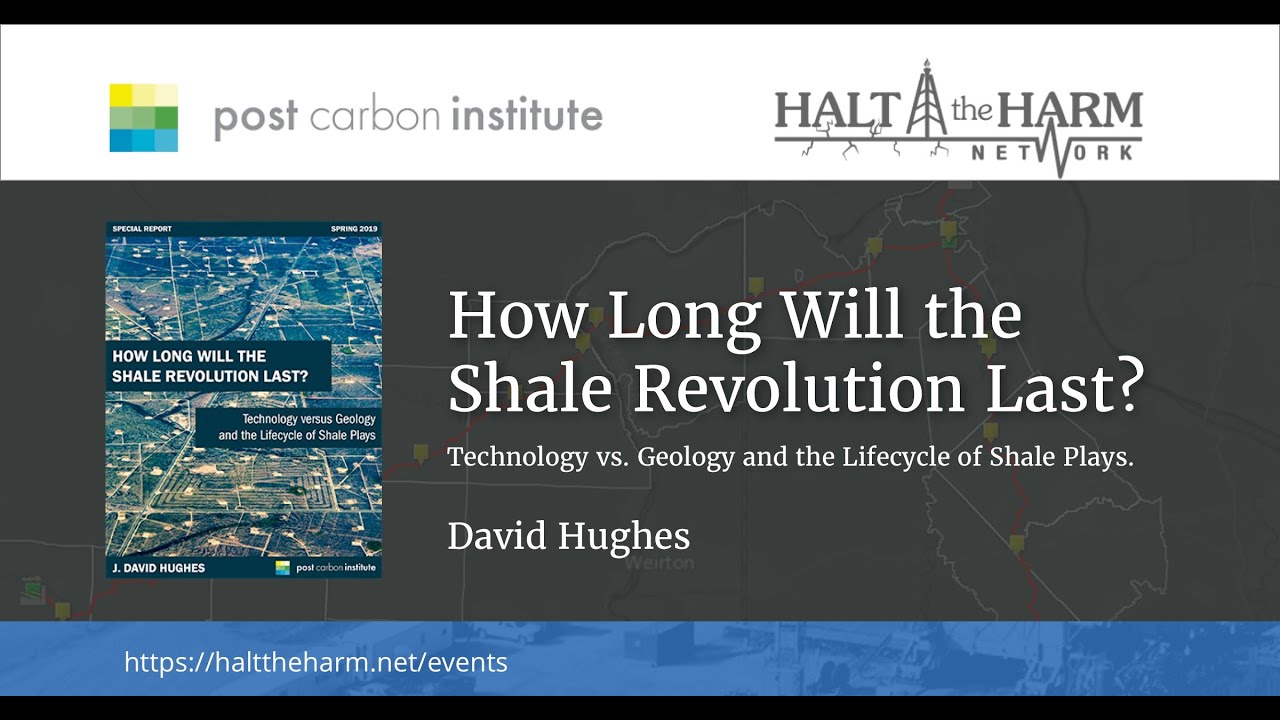 post carbon institute

HALT the HARM NETWORK

SPECIAL REPORT SPRING 2019

HOW LONG WILL THE SHALE REVOLUTION LAST?

Technology versus Geology and the Lifecycle of Shale Plays

J. DAVID HUGHES post carbon institute

How Long Will the Shale Revolution Last?

Technology vs. Geology and the Lifecycle of Shale Plays.

David Hughes

Weirton

https://halttheharm.net/events